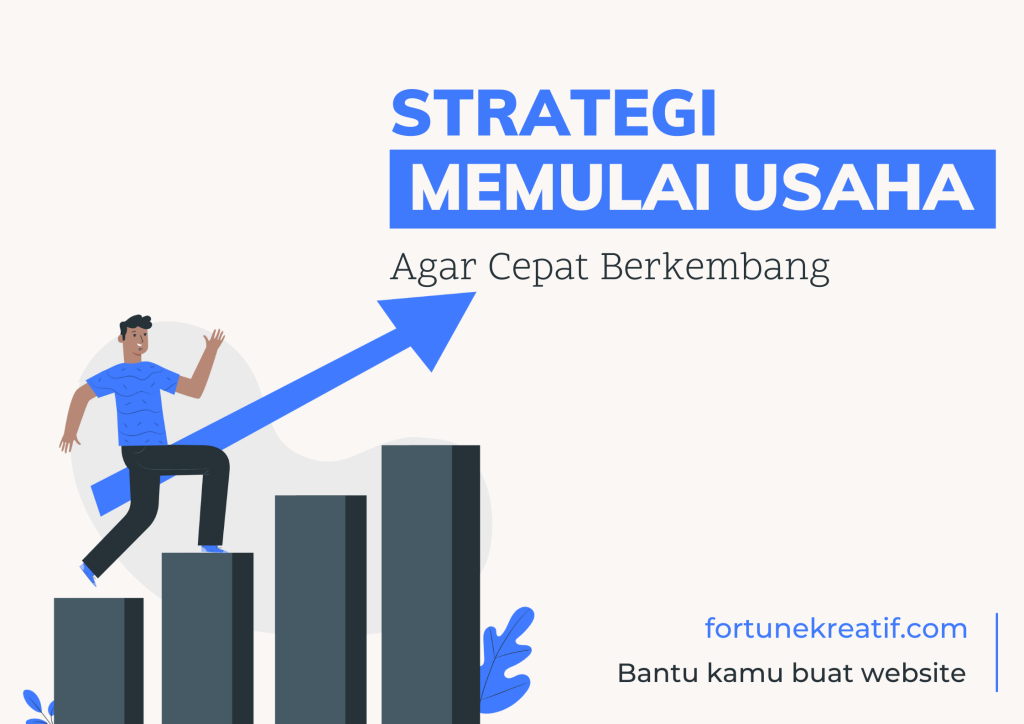 STRATEGI
MEMULAI USAHA
Agar Cepat Berkembang

fortunekreatif.com
Bantu kamu buat website